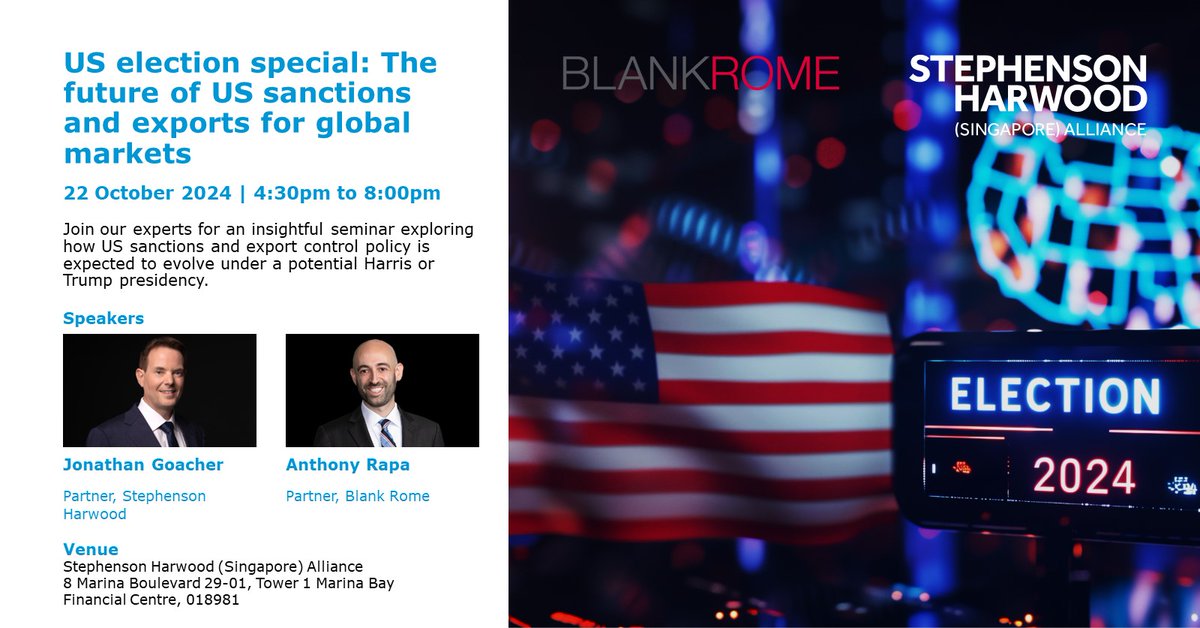 US election special: The future of US sanctions and exports for global markets

22 October 2024 | 4:30pm to 8:00pm

Join our experts for an insightful seminar exploring how US sanctions and export control policy is expected to evolve under a potential Harris or Trump presidency.

Speakers

Jonathan Goacher

Partner, Stephenson Harwood

Anthony Rapa

Partner, Blank Rome

Venue
Stephenson Harwood (Singapore) Alliance
8 Marina Boulevard 29-01, Tower 1 Marina Bay Financial Centre, 018981

BLANKROME

STEPHENSON HARWOOD
(SINGAPORE) ALLIANCE

ELECTION
2024